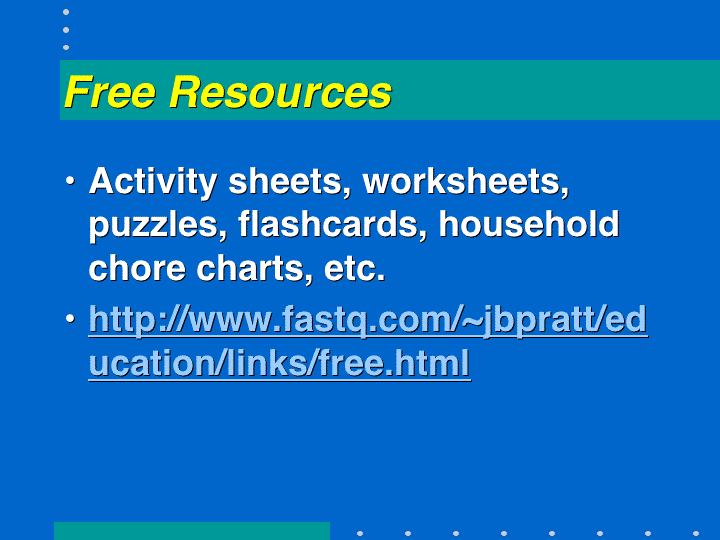 Free Resources

• Activity sheets, worksheets, puzzles, flashcards, household chore charts, etc.

• http://www.fastq.com/~jbpratt/education/links/free.html